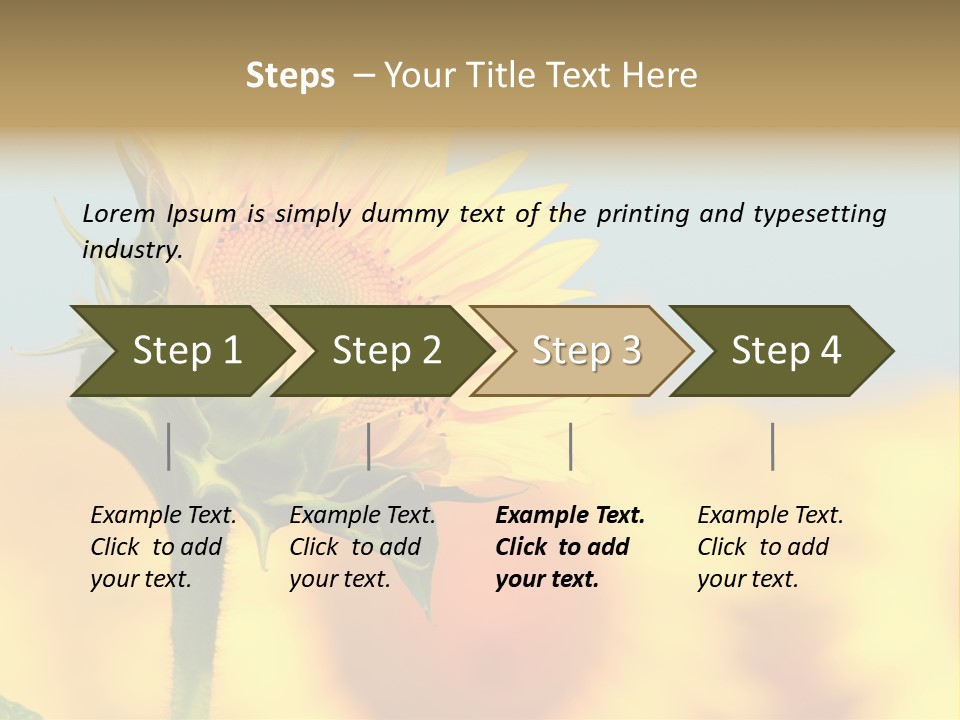 Steps – Your Title Text Here

Lorem Ipsum is simply dummy text of the printing and typesetting industry.

Step 1

Step 2

Step 3

Step 4

Example Text. Click to add your text.

Example Text. Click to add your text.

Example Text. Click to add your text.

Example Text. Click to add your text.